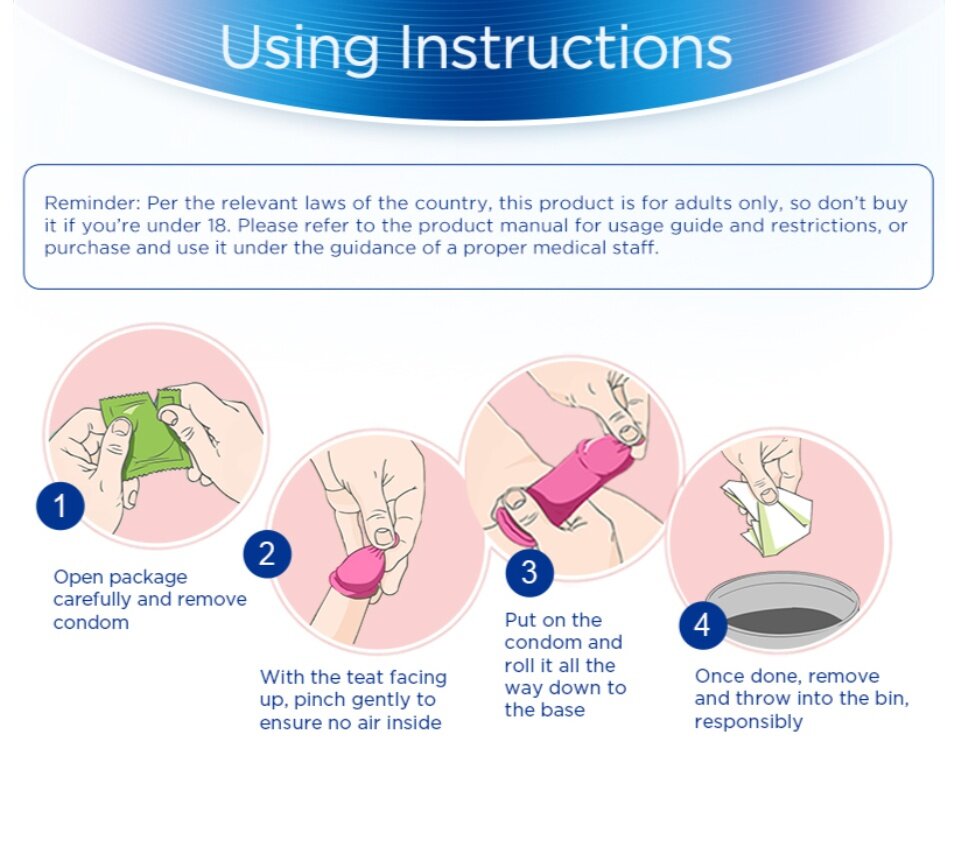 Using Instructions

Reminder: Per the relevant laws of the country, this product is for adults only, so don't buy it if you're under 18. Please refer to the product manual for usage guide and restrictions, or purchase and use it under the guidance of a proper medical staff.

1

Open package carefully and remove condom

2

With the teat facing up, pinch gently to ensure no air inside

3

Put on the condom and roll it all the way down to the base

4

Once done, remove and throw into the bin, responsibly